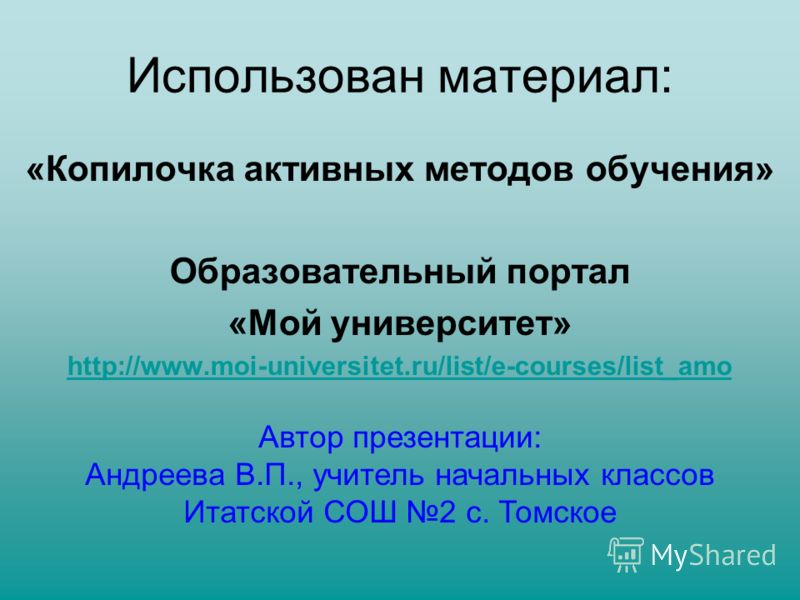 Использован материал:

«Копилочка активных методов обучения»

Образовательный портал
«Мой университет»
http://www.moi-universitet.ru/list/e-courses/list_amo

Автор презентации:
Андреева В.П., учитель начальных классов
Итатской СОШ №2 с. Томское

MyShared